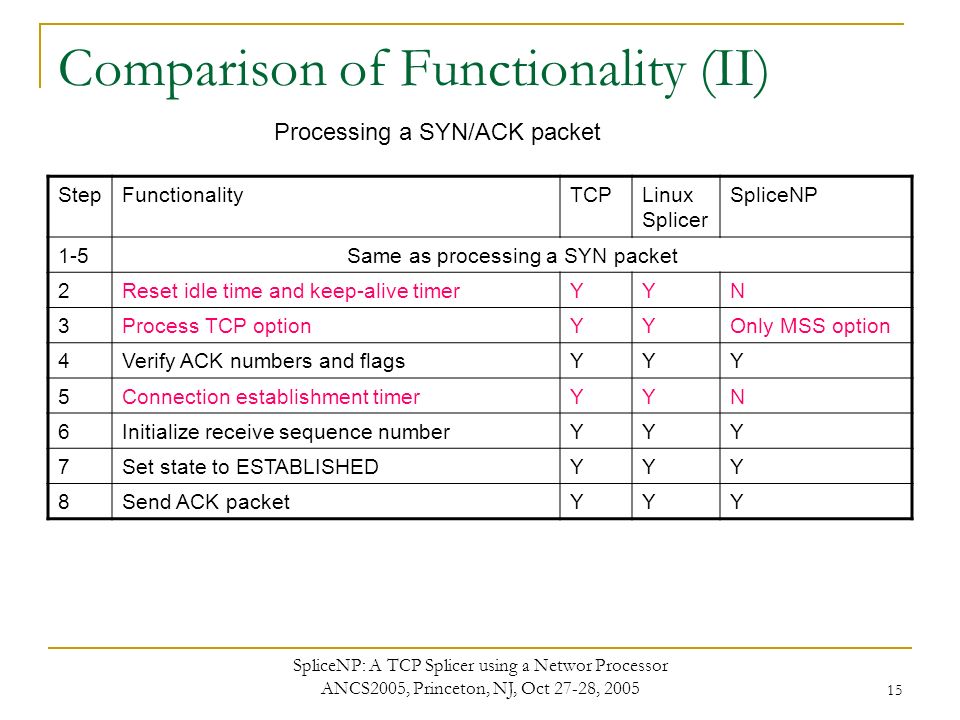 Comparison of Functionality (II)

Processing a SYN/ACK packet

| Step | Functionality | TCP | Linux Splicer | SpliceNP |
|---|---|---|---|---|
| 1-5 | Same as processing a SYN packet | | | |
| 2 | Reset idle time and keep-alive timer | Y | Y | N |
| 3 | Process TCP option | Y | Y | Only MSS option |
| 4 | Verify ACK numbers and flags | Y | Y | Y |
| 5 | Connection establishment timer | Y | Y | N |
| 6 | Initialize receive sequence number | Y | Y | Y |
| 7 | Set state to ESTABLISHED | Y | Y | Y |
| 8 | Send ACK packet | Y | Y | Y |

SpliceNP: A TCP Splicer using a Networ Processor
ANCS2005, Princeton, NJ, Oct 27-28, 2005

15